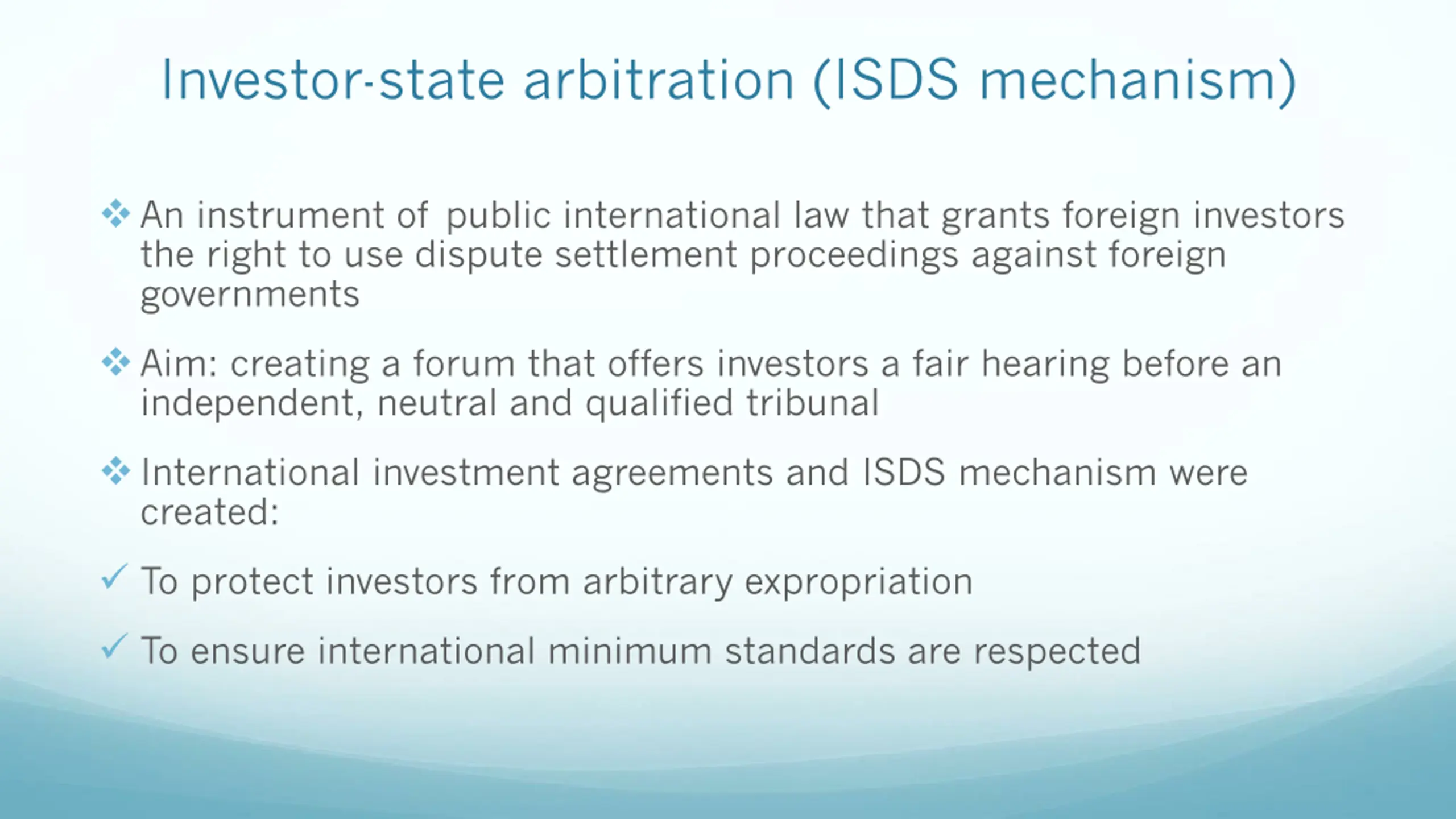 Investor-state arbitration (ISDS mechanism)

❖ An instrument of public international law that grants foreign investors the right to use dispute settlement proceedings against foreign governments

❖ Aim: creating a forum that offers investors a fair hearing before an independent, neutral and qualified tribunal

❖ International investment agreements and ISDS mechanism were created:

✓ To protect investors from arbitrary expropriation

✓ To ensure international minimum standards are respected